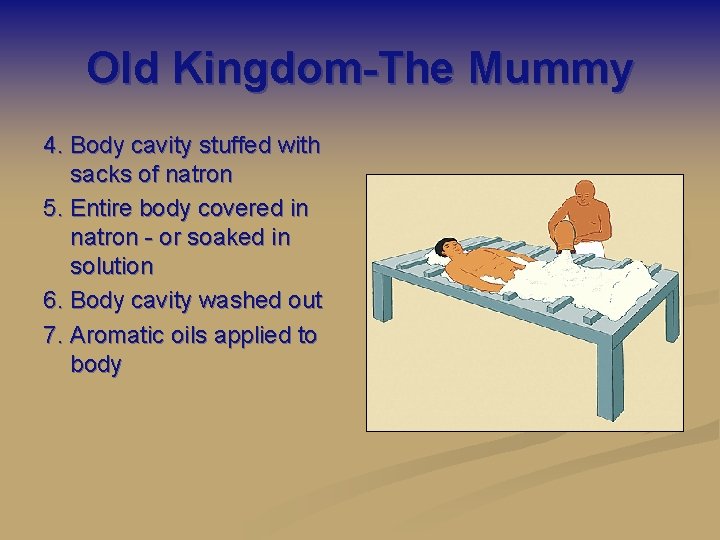 Old Kingdom-The Mummy

4. Body cavity stuffed with sacks of natron
5. Entire body covered in natron - or soaked in solution
6. Body cavity washed out
7. Aromatic oils applied to body